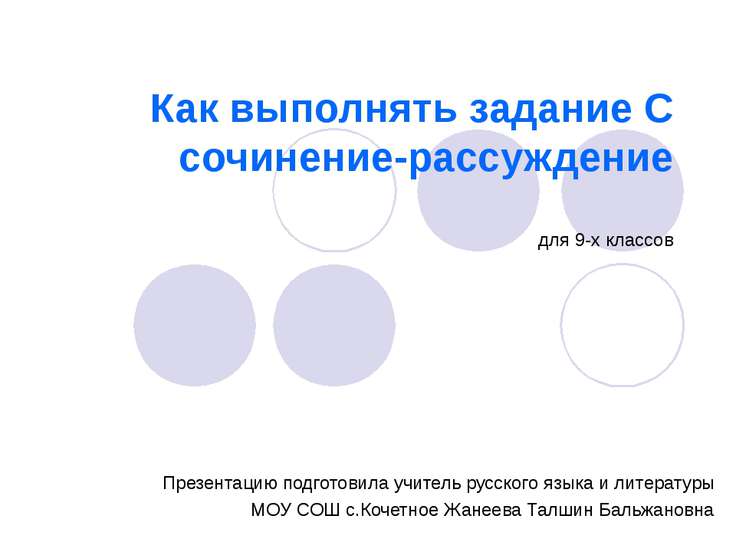 Как выполнять задание С сочинение-рассуждение

для 9-х классов

Презентацию подготовила учитель русского языка и литературы МОУ СОШ с.Кочетное Жанеева Талшин Бальжановна